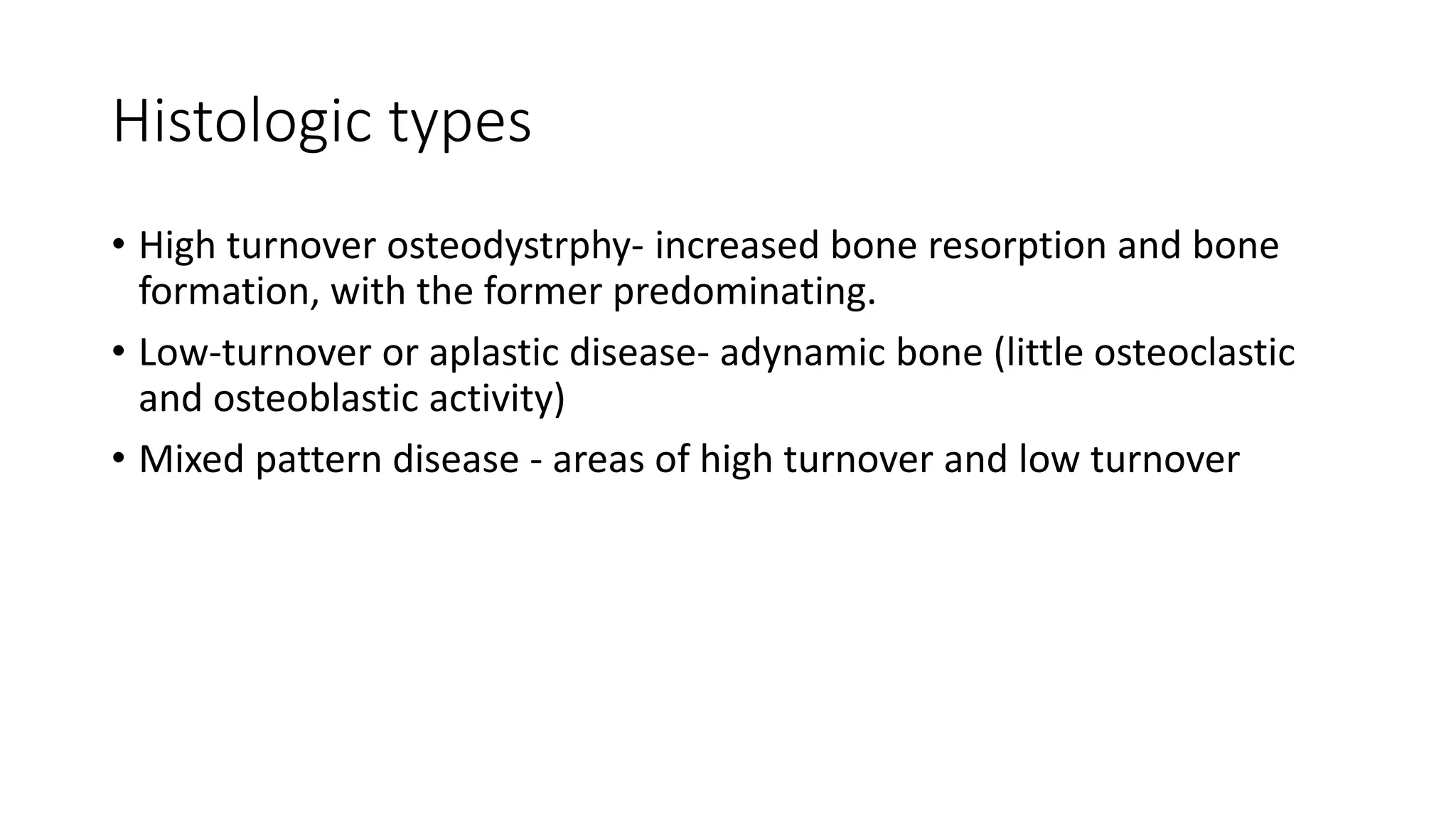 Histologic types

• High turnover osteodystrphy- increased bone resorption and bone formation, with the former predominating.

• Low-turnover or aplastic disease- adynamic bone (little osteoclastic and osteoblastic activity)

• Mixed pattern disease - areas of high turnover and low turnover